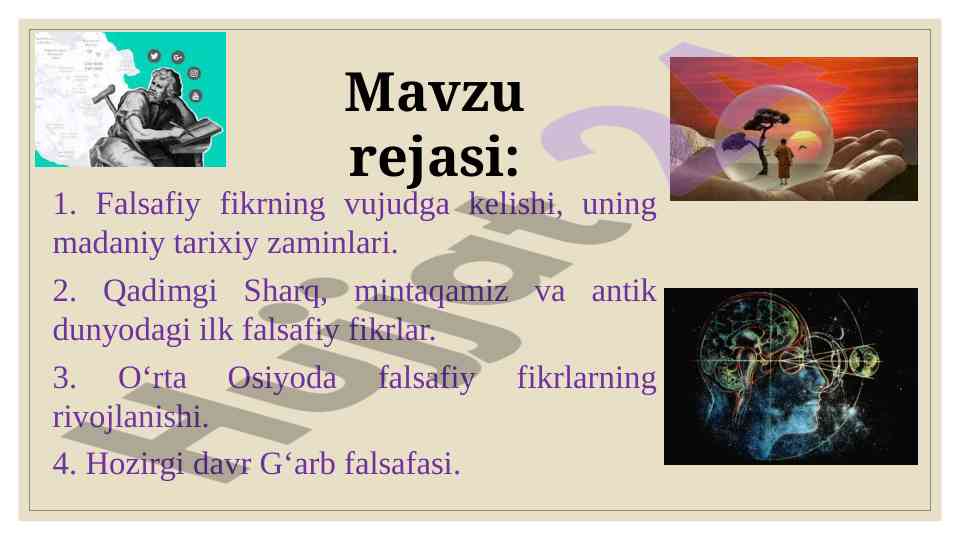 Mavzu rejasi:

1. Falsafiy fikrning vujudga kelishi, uning madaniy tarixiy zaminlari.

2. Qadimgi Sharq, mintaqamiz va antik dunyodagi ilk falsafiy fikrlar.

3. O‘rta Osiyoda falsafiy fikrlarning rivojlanishi.

4. Hozirgi davr G‘arb falsafasi.

Hujjat